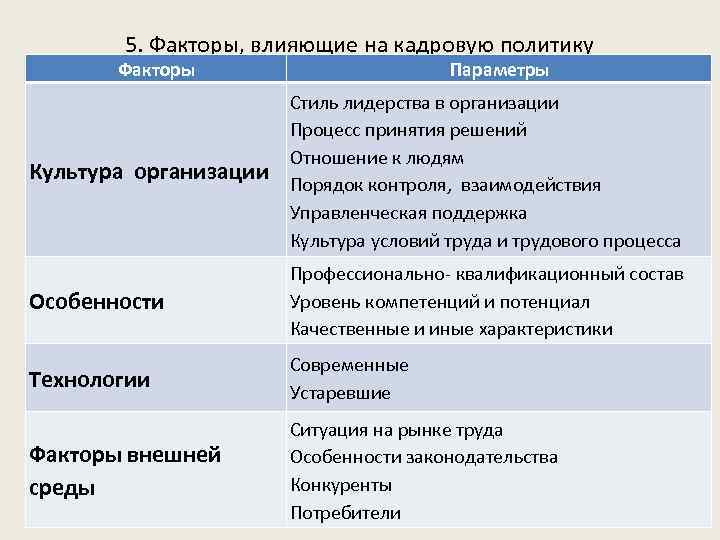 5. Факторы, влияющие на кадровую политику

| Факторы | Параметры |
|---|---|
| Культура организации | Стиль лидерства в организации<br>Процесс принятия решений<br>Отношение к людям<br>Порядок контроля, взаимодействия<br>Управленческая поддержка<br>Культура условий труда и трудового процесса |
| Особенности | Профессионально- квалификационный состав<br>Уровень компетенций и потенциал<br>Качественные и иные характеристики |
| Технологии | Современные<br>Устаревшие |
| Факторы внешней среды | Ситуация на рынке труда<br>Особенности законодательства<br>Конкуренты<br>Потребители |